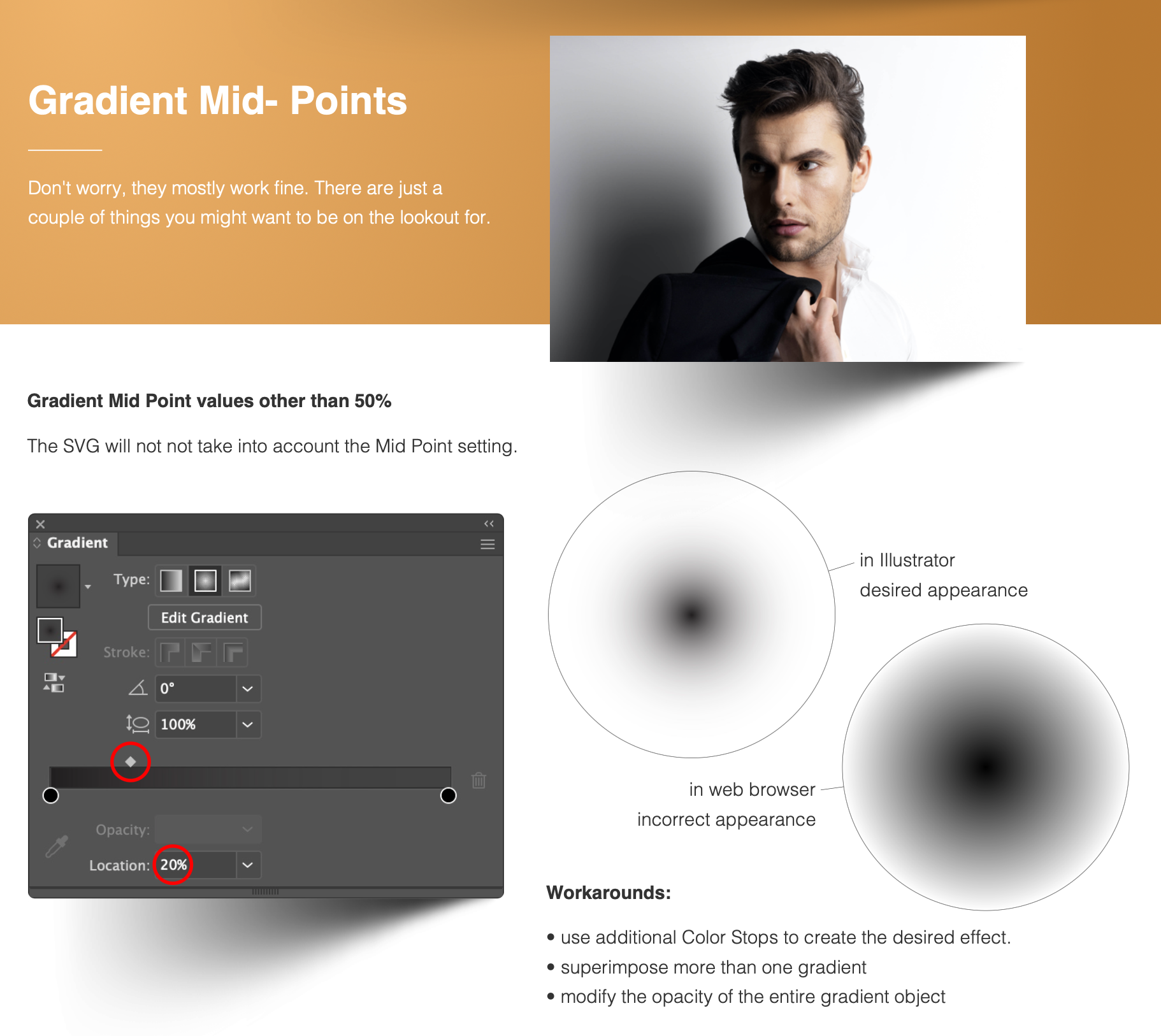 Gradient Mid- Points

Don't worry, they mostly work fine. There are just a couple of things you might want to be on the lookout for.

Gradient Mid Point values other than 50%

The SVG will not not take into account the Mid Point setting.

Gradient

Type:

Edit Gradient

Stroke:

0°

100%

Opacity:

Location: 20%

in Illustrator
desired appearance

in web browser
incorrect appearance

Workarounds:

• use additional Color Stops to create the desired effect.
• superimpose more than one gradient
• modify the opacity of the entire gradient object